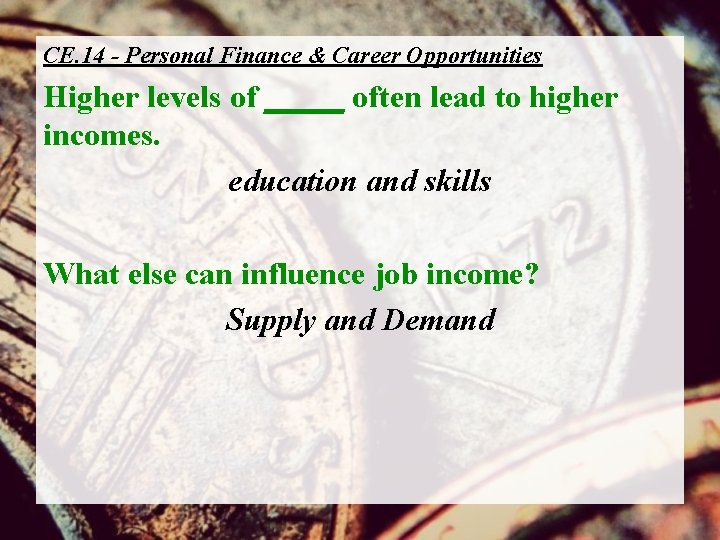 CE.14 - Personal Finance & Career Opportunities

Higher levels of _____ often lead to higher incomes.

education and skills

What else can influence job income?

Supply and Demand